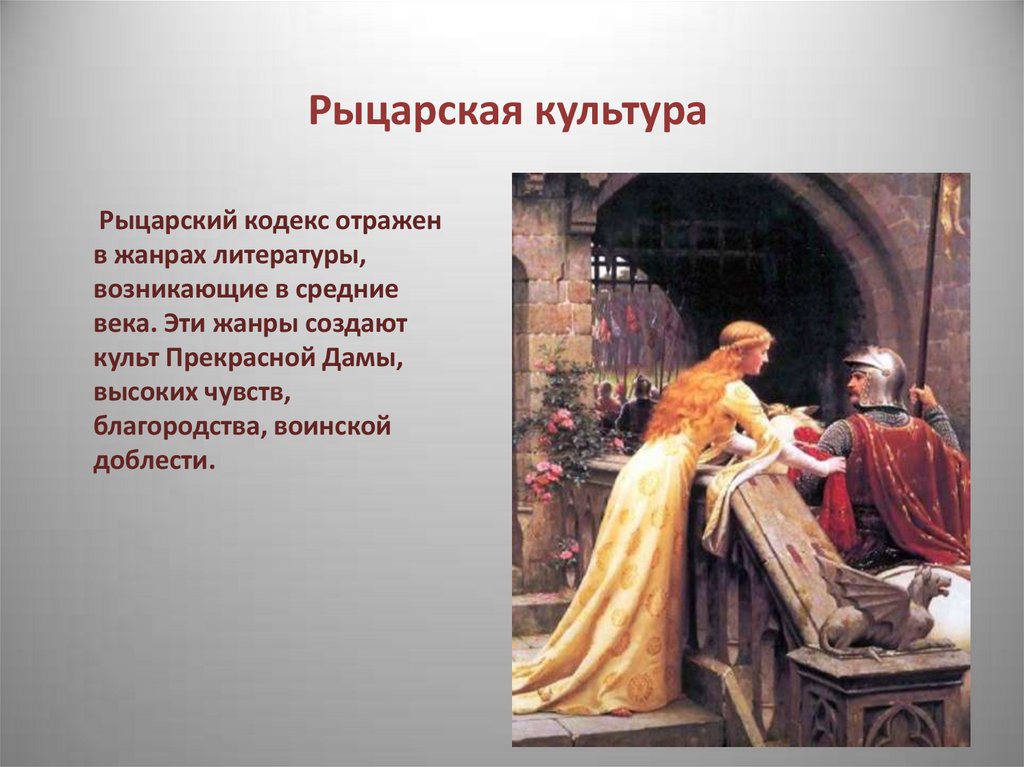 Рыцарская культура

Рыцарский кодекс отражен в жанрах литературы, возникающие в средние века. Эти жанры создают культ Прекрасной Дамы, высоких чувств, благородства, воинской доблести.